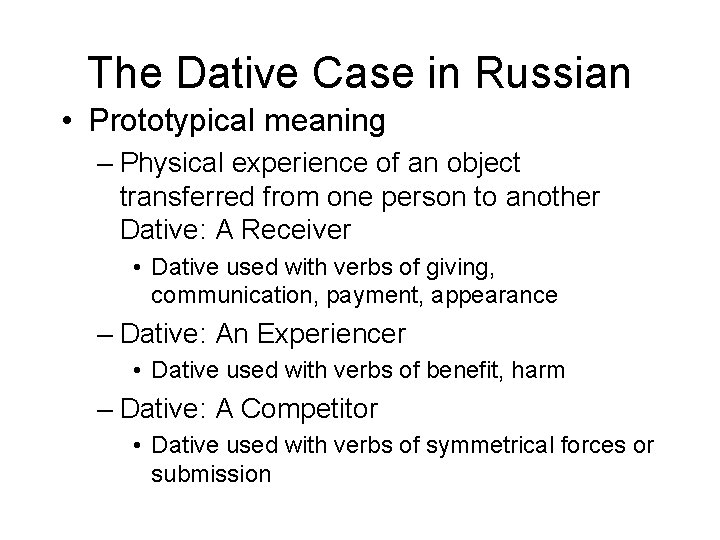 The Dative Case in Russian

• Prototypical meaning

– Physical experience of an object transferred from one person to another Dative: A Receiver

• Dative used with verbs of giving, communication, payment, appearance

– Dative: An Experiencer

• Dative used with verbs of benefit, harm

– Dative: A Competitor

• Dative used with verbs of symmetrical forces or submission